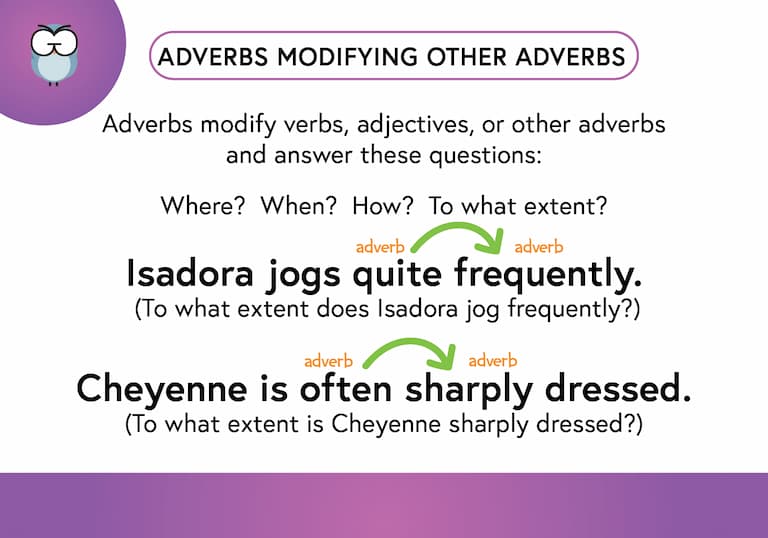 ADVERBS MODIFYING OTHER ADVERBS

Adverbs modify verbs, adjectives, or other adverbs and answer these questions:

Where? When? How? To what extent?

adverb adverb

Isadora jogs quite frequently.
(To what extent does Isadora jog frequently?)

adverb adverb

Cheyenne is often sharply dressed.
(To what extent is Cheyenne sharply dressed?)